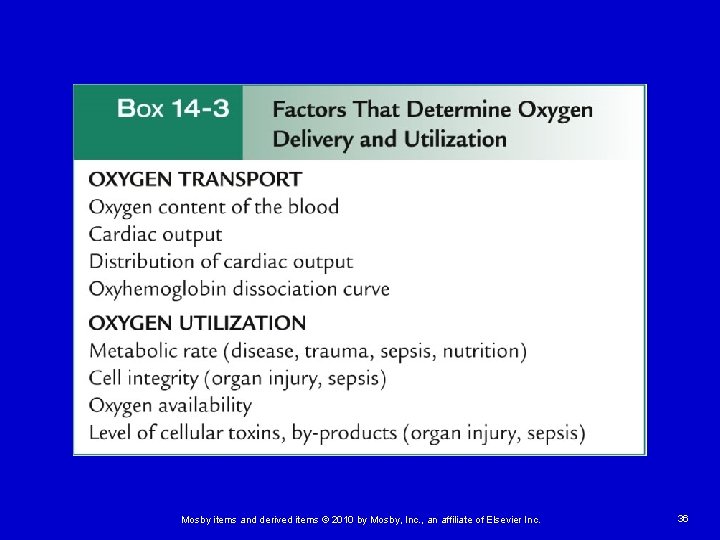 Box 14-3

Factors That Determine Oxygen Delivery and Utilization

OXYGEN TRANSPORT
Oxygen content of the blood
Cardiac output
Distribution of cardiac output
Oxyhemoglobin dissociation curve

OXYGEN UTILIZATION
Metabolic rate (disease, trauma, sepsis, nutrition)
Cell integrity (organ injury, sepsis)
Oxygen availability
Level of cellular toxins, by-products (organ injury, sepsis)

Mosby items and derived items © 2010 by Mosby, Inc., an affiliate of Elsevier Inc.

36